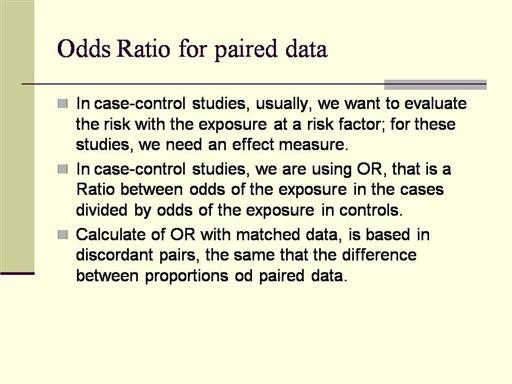 Odds Ratio for paired data

In case-control studies, usually, we want to evaluate the risk with the exposure at a risk factor; for these studies, we need an effect measure.

In case-control studies, we are using OR, that is a Ratio between odds of the exposure in the cases divided by odds of the exposure in controls.

Calculate of OR with matched data, is based in discordant pairs, the same that the difference between proportions od paired data.